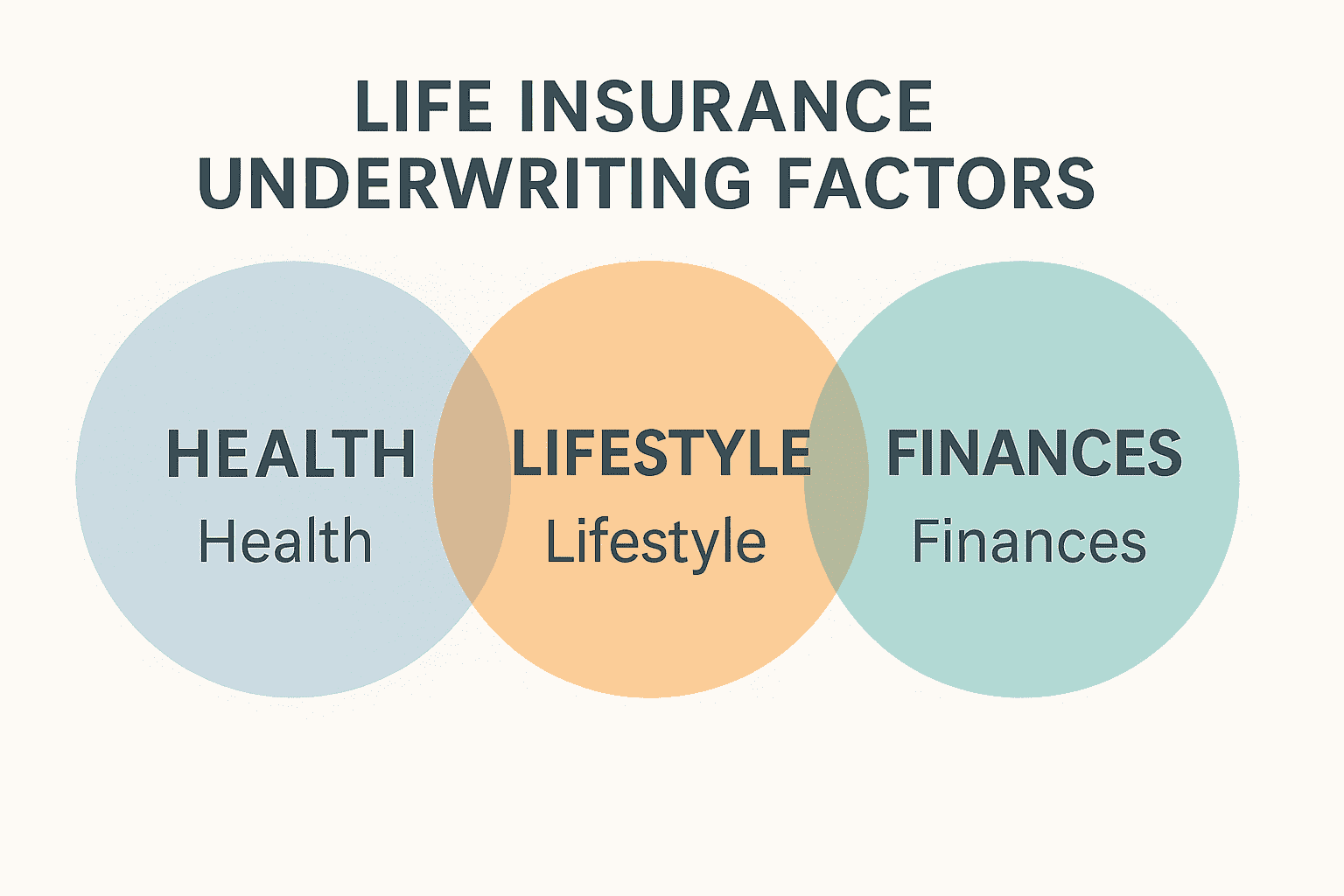 LIFE INSURANCE UNDERWRITING FACTORS

HEALTH
Health

LIFESTYLE
Lifestyle

FINANCES
Finances